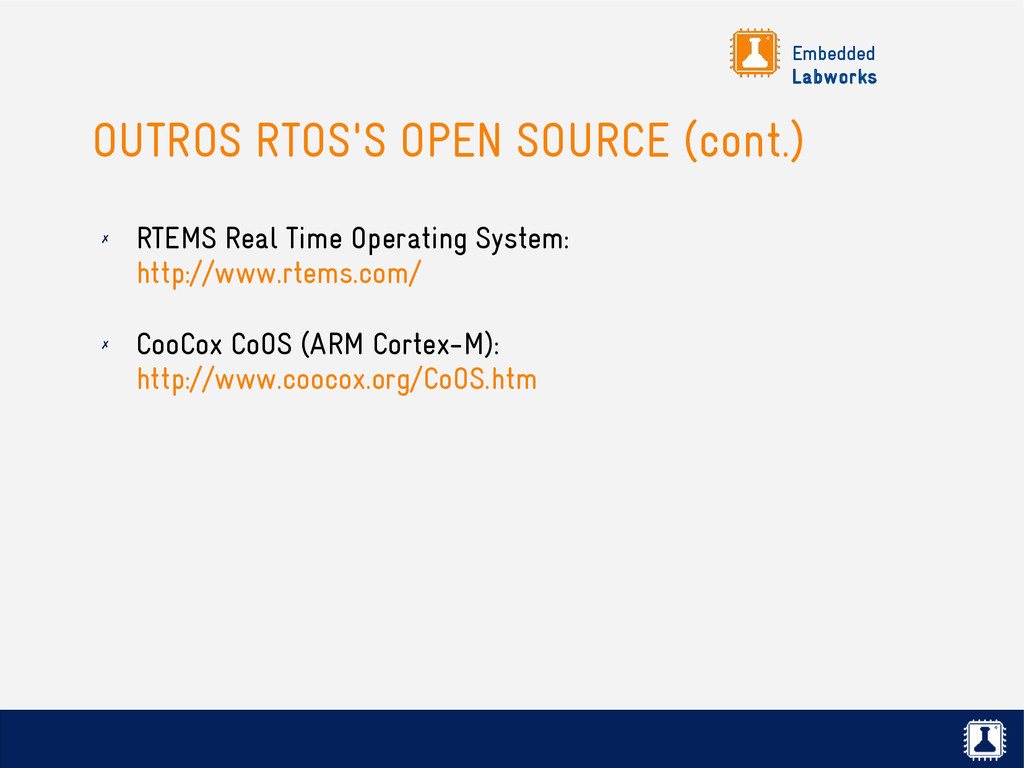 Embedded
Labworks

OUTROS RTOS'S OPEN SOURCE (cont.)

✗ RTEMS Real Time Operating System:
http://www.rtems.com/

✗ CooCox CoOS (ARM Cortex-M):
http://www.coocox.org/CoOS.htm